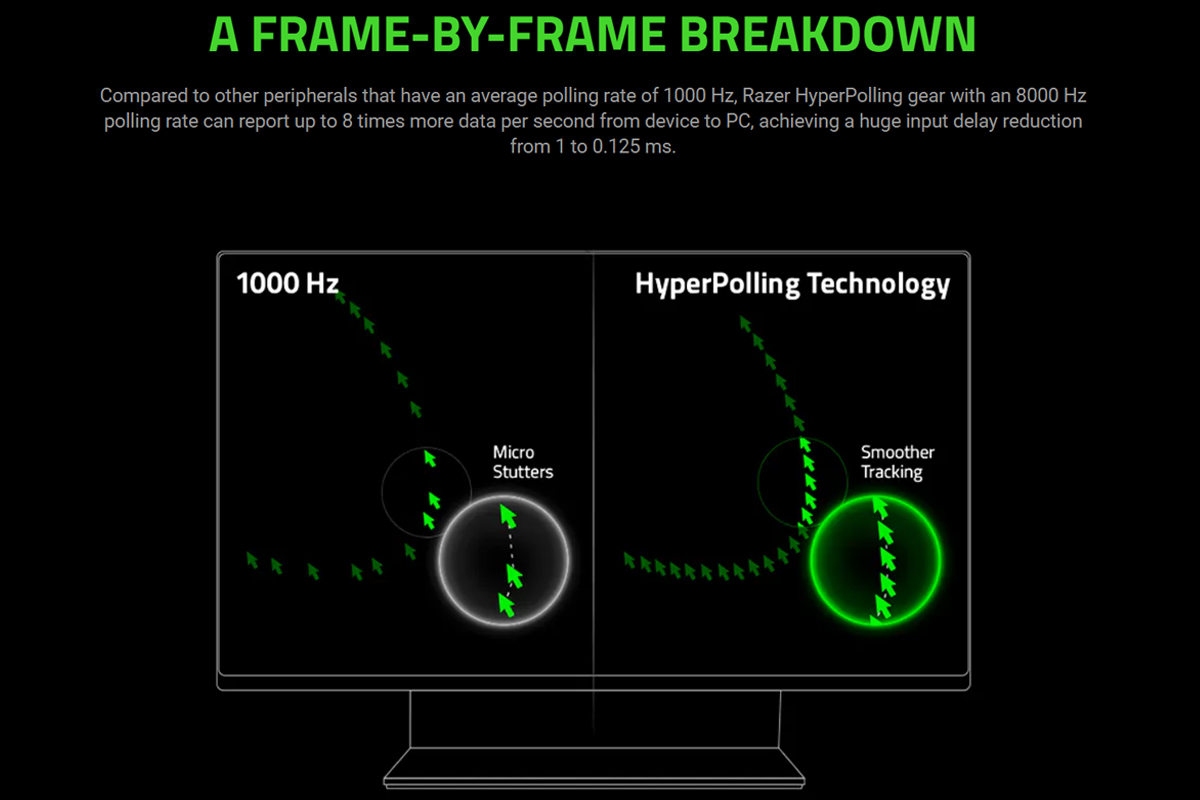 A FRAME-BY-FRAME BREAKDOWN

Compared to other peripherals that have an average polling rate of 1000 Hz, Razer HyperPolling gear with an 8000 Hz polling rate can report up to 8 times more data per second from device to PC, achieving a huge input delay reduction from 1 to 0.125 ms.

1000 Hz

Micro Stutters

HyperPolling Technology

Smoother Tracking